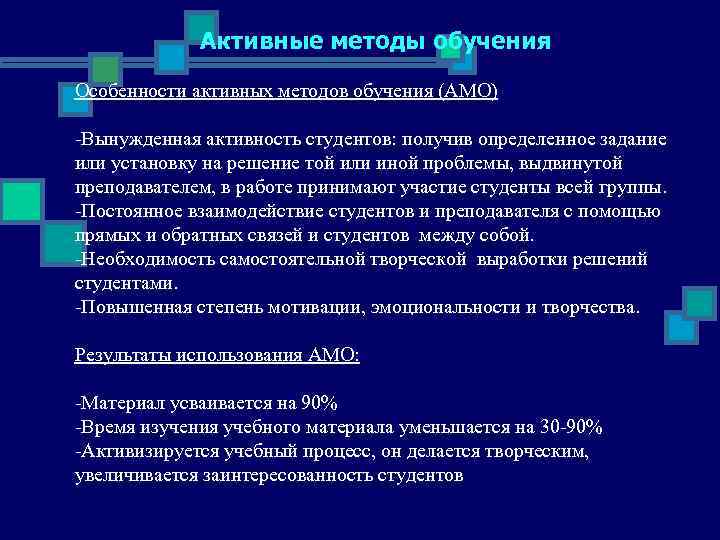 Активные методы обучения

Особенности активных методов обучения (АМО)

-Вынужденная активность студентов: получив определенное задание или установку на решение той или иной проблемы, выдвинутой преподавателем, в работе принимают участие студенты всей группы.
-Постоянное взаимодействие студентов и преподавателя с помощью прямых и обратных связей и студентов между собой.
-Необходимость самостоятельной творческой выработки решений студентами.
-Повышенная степень мотивации, эмоциональности и творчества.

Результаты использования АМО:

-Материал усваивается на 90%
-Время изучения учебного материала уменьшается на 30-90%
-Активизируется учебный процесс, он делается творческим, увеличивается заинтересованность студентов